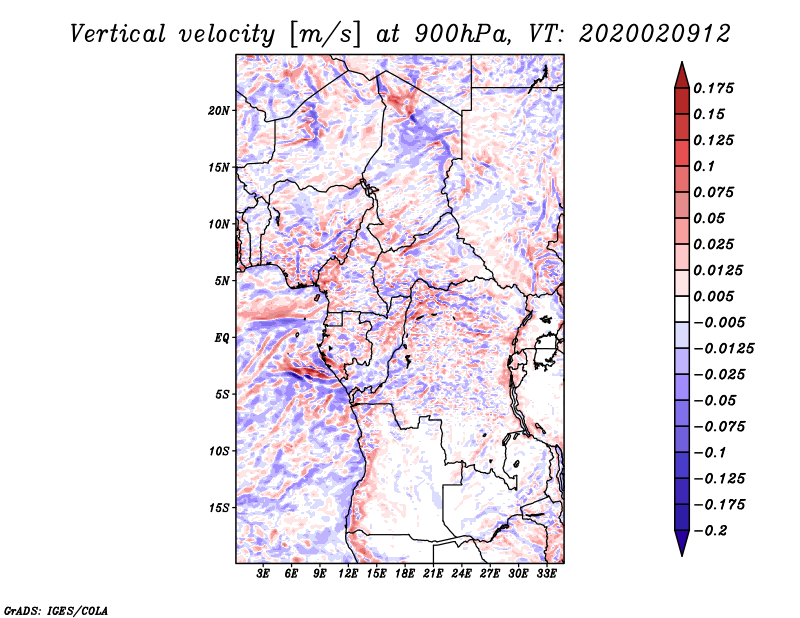 Vertical velocity [m/s] at 900hPa, VT: 2020020912

20N
15N
10N
5N
EQ
5S
10S
15S

3E 6E 9E 12E 15E 18E 21E 24E 27E 30E 33E

0.175
0.15
0.125
0.1
0.075
0.05
0.025
0.0125
0.005
−0.005
−0.0125
−0.025
−0.05
−0.075
−0.1
−0.125
−0.175
−0.2

GrADS: IGES/COLA